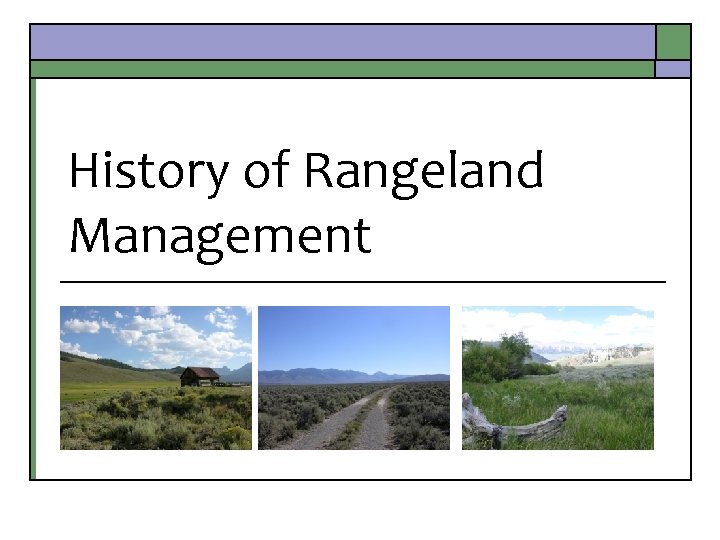 History of Rangeland Management